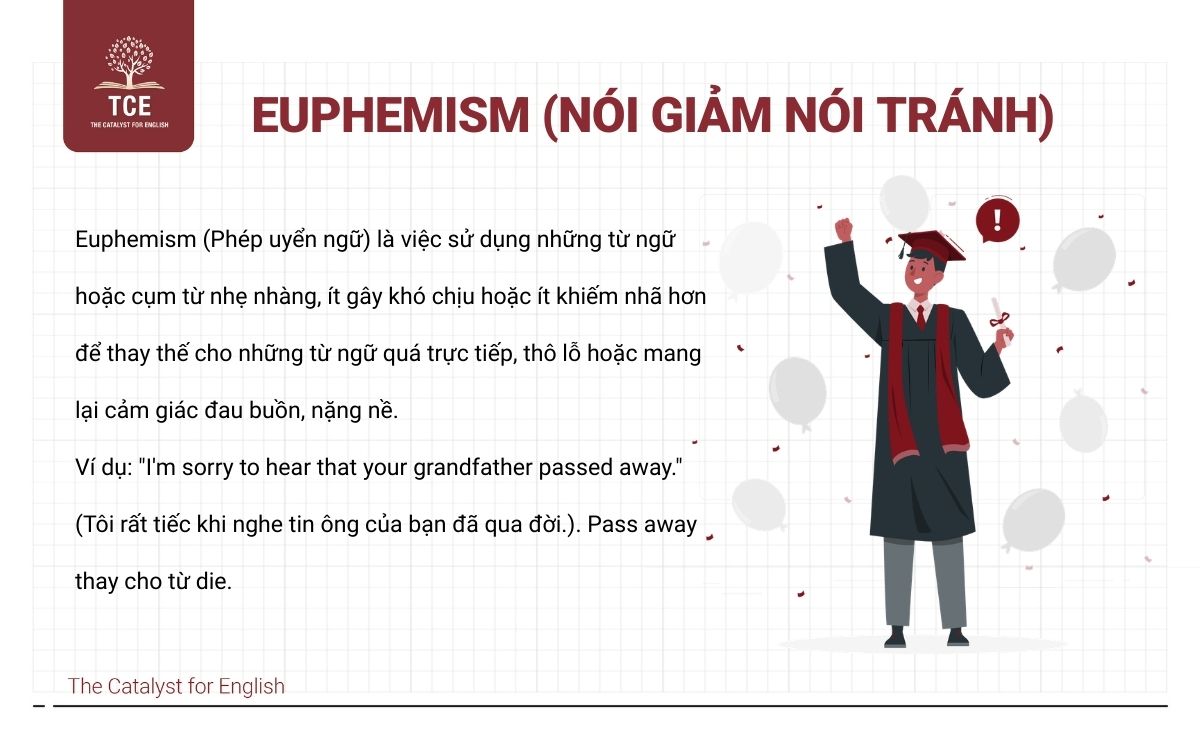 TCE
THE CATALYST FOR ENGLISH

EUPHEMISM (NÓI GIẢM NÓI TRÁNH)

Euphemism (Phép uyển ngữ) là việc sử dụng những từ ngữ hoặc cụm từ nhẹ nhàng, ít gây khó chịu hoặc ít khiếm nhã hơn để thay thế cho những từ ngữ quá trực tiếp, thô lỗ hoặc mang lại cảm giác đau buồn, nặng nề.
Ví dụ: "I'm sorry to hear that your grandfather passed away." (Tôi rất tiếc khi nghe tin ông của bạn đã qua đời.). Pass away thay cho từ die.

!

The Catalyst for English